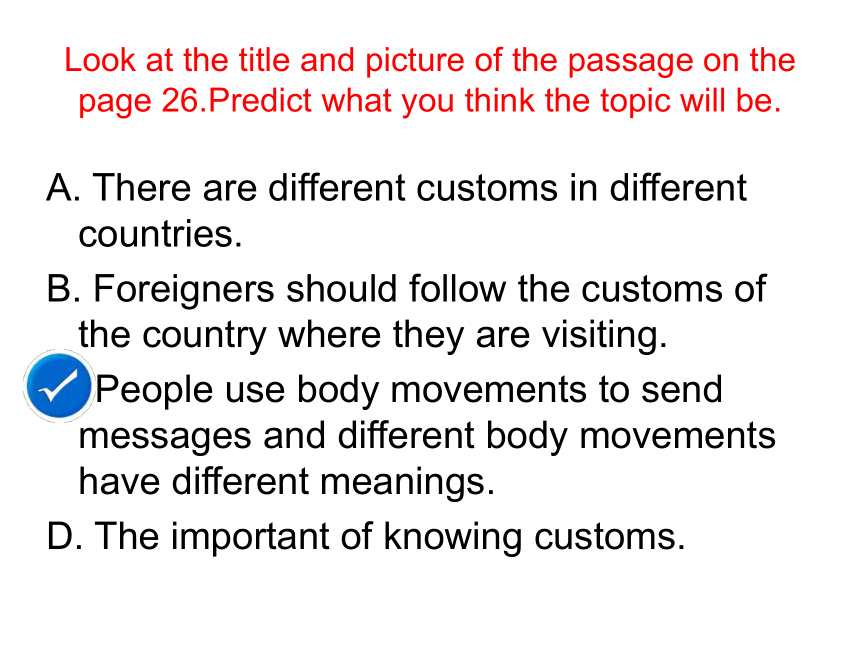 Look at the title and picture of the passage on the page 26.Predict what you think the topic will be.

A. There are different customs in different countries.

B. Foreigners should follow the customs of the country where they are visiting.

People use body movements to send messages and different body movements have different meanings.

D. The important of knowing customs.